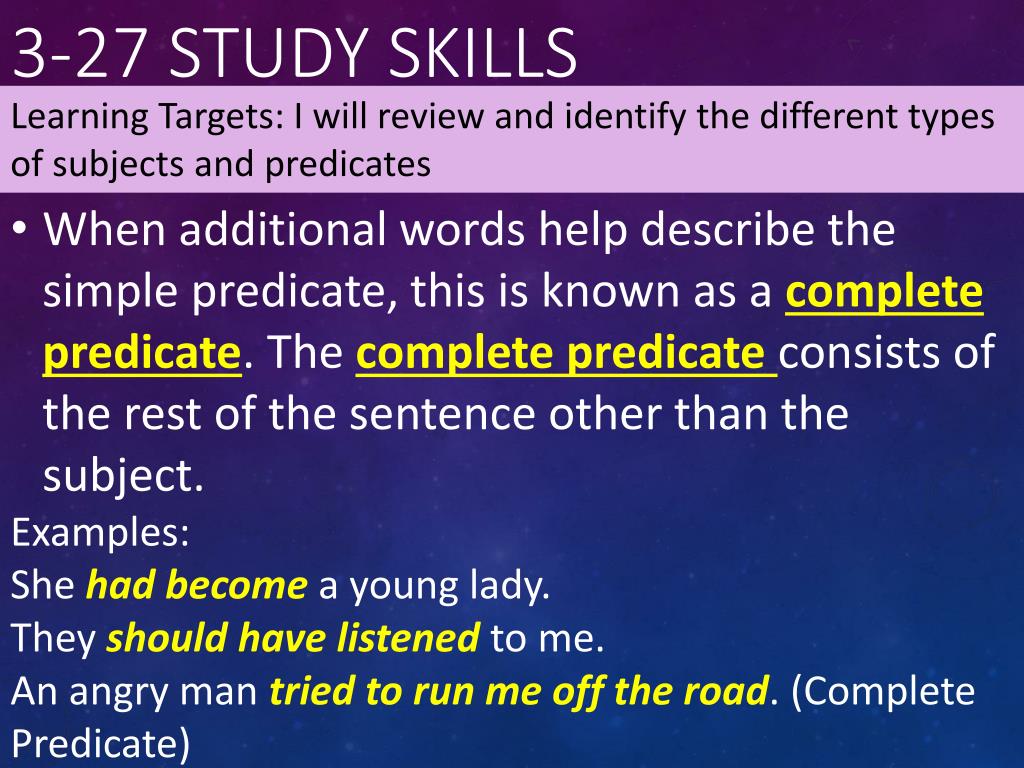 3-27 STUDY SKILLS

Learning Targets: I will review and identify the different types of subjects and predicates

• When additional words help describe the simple predicate, this is known as a complete predicate. The complete predicate consists of the rest of the sentence other than the subject.

Examples:
She had become a young lady.
They should have listened to me.
An angry man tried to run me off the road. (Complete Predicate)